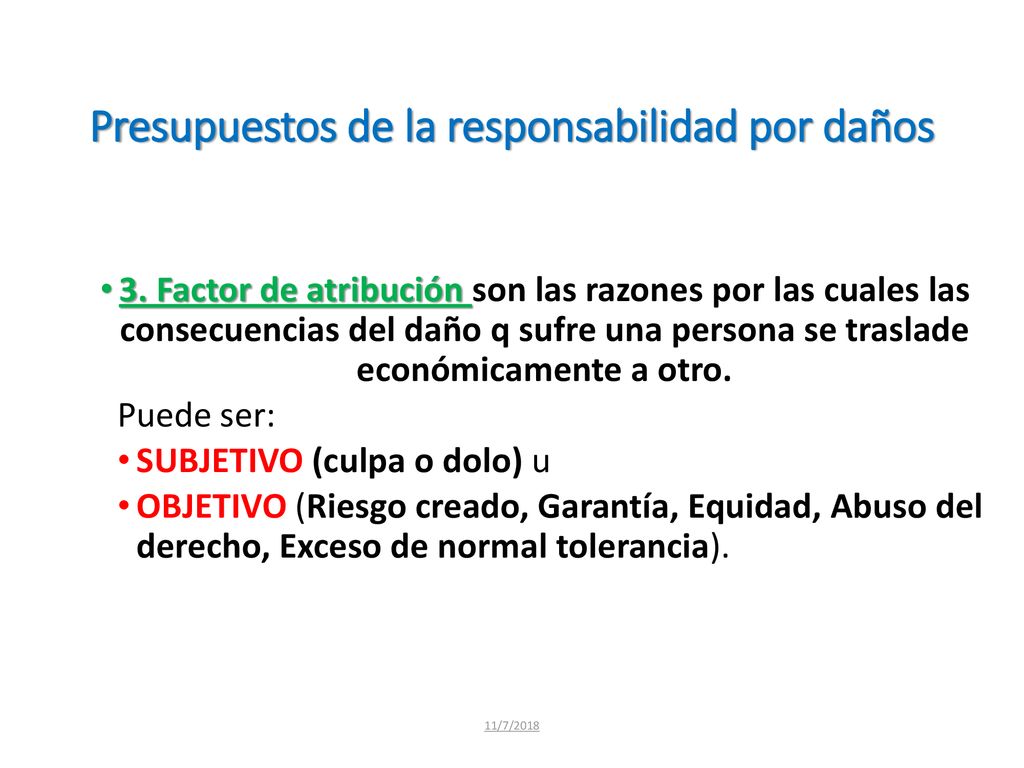 Presupuestos de la responsabilidad por daños

• 3. Factor de atribución son las razones por las cuales las consecuencias del daño q sufre una persona se traslade económicamente a otro.

Puede ser:

• SUBJETIVO (culpa o dolo) u

• OBJETIVO (Riesgo creado, Garantía, Equidad, Abuso del derecho, Exceso de normal tolerancia).

11/7/2018